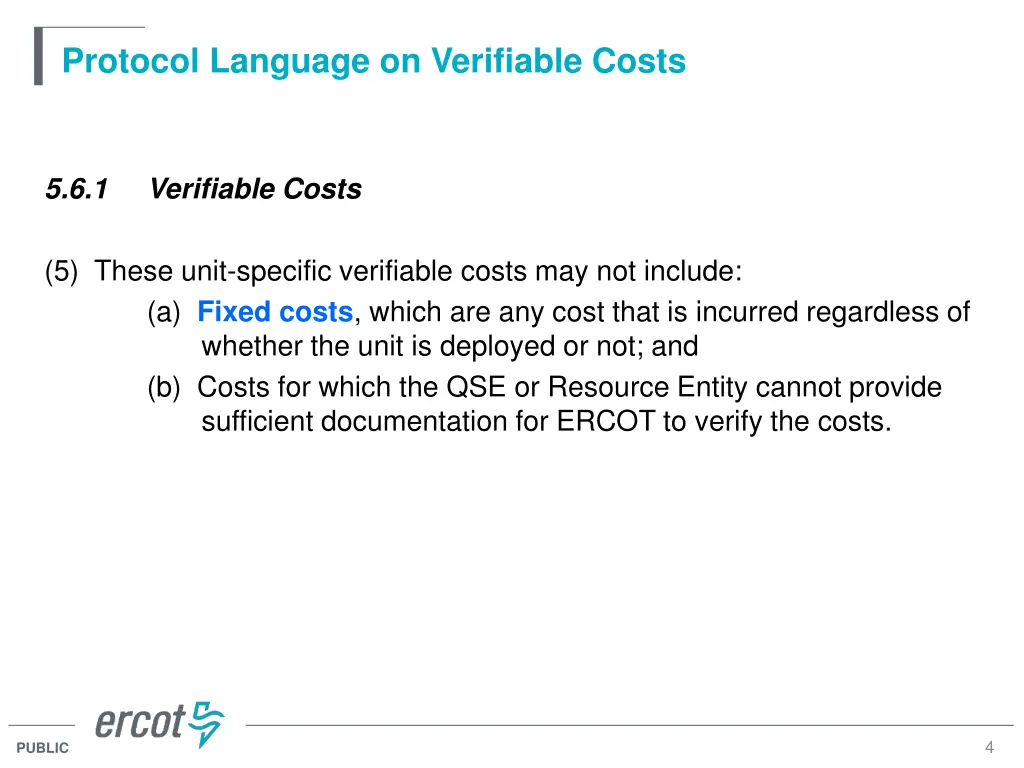 Protocol Language on Verifiable Costs

5.6.1 Verifiable Costs

(5) These unit-specific verifiable costs may not include:

(a) Fixed costs, which are any cost that is incurred regardless of whether the unit is deployed or not; and

(b) Costs for which the QSE or Resource Entity cannot provide sufficient documentation for ERCOT to verify the costs.

ercot

PUBLIC

4